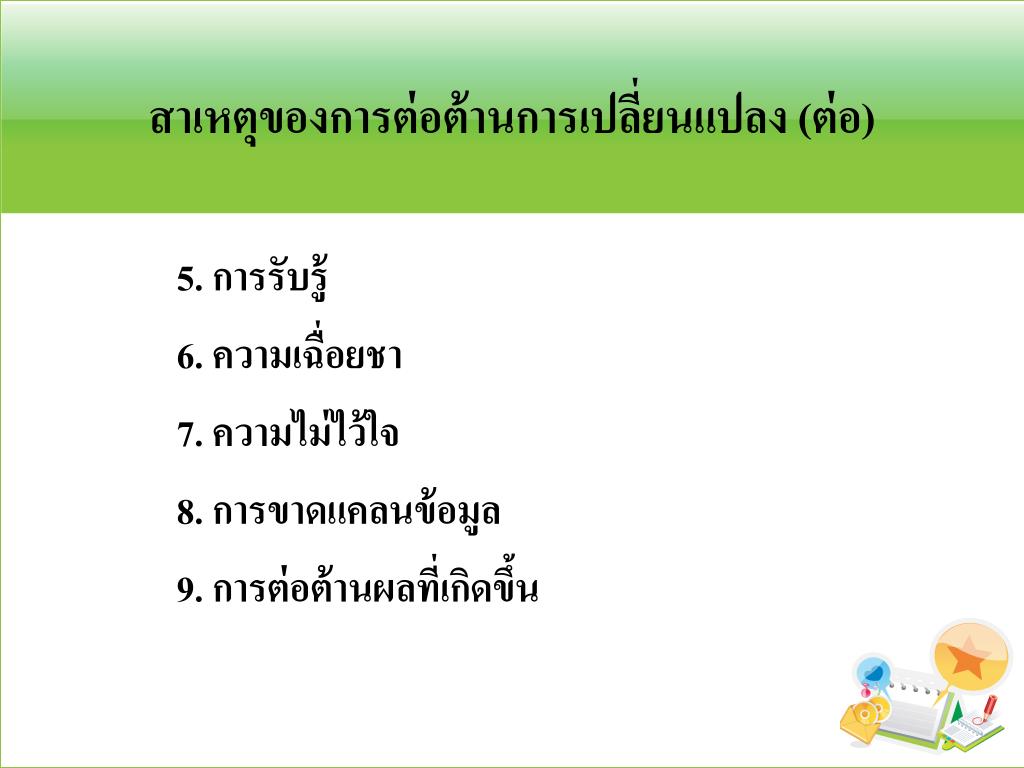 สาเหตุของการต่อต้านการเปลี่ยนแปลง (ต่อ)

5. การรับรู้

6. ความเฉื่อยชา

7. ความไม่ไว้ใจ

8. การขาดแคลนข้อมูล

9. การต่อต้านผลที่เกิดขึ้น